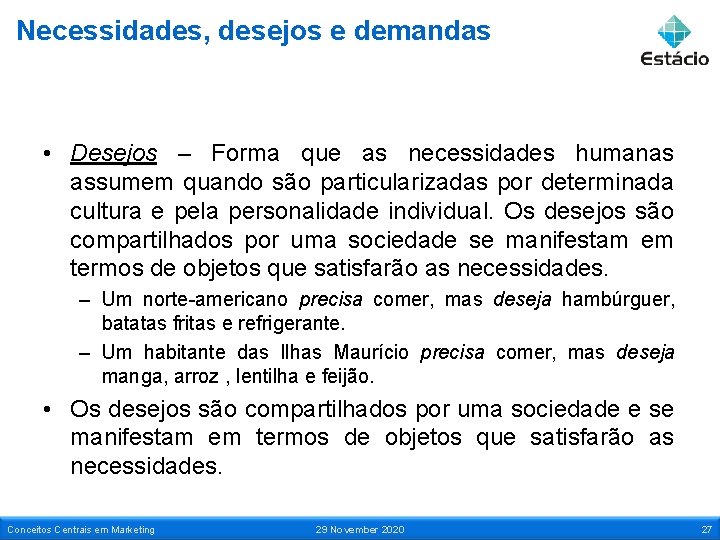 Necessidades, desejos e demandas

Estácio

• Desejos – Forma que as necessidades humanas assumem quando são particularizadas por determinada cultura e pela personalidade individual. Os desejos são compartilhados por uma sociedade se manifestam em termos de objetos que satisfarão as necessidades.
– Um norte-americano precisa comer, mas deseja hambúrguer, batatas fritas e refrigerante.
– Um habitante das Ilhas Maurício precisa comer, mas deseja manga, arroz , lentilha e feijão.

• Os desejos são compartilhados por uma sociedade e se manifestam em termos de objetos que satisfarão as necessidades.

Conceitos Centrais em Marketing 29 November 2020 27